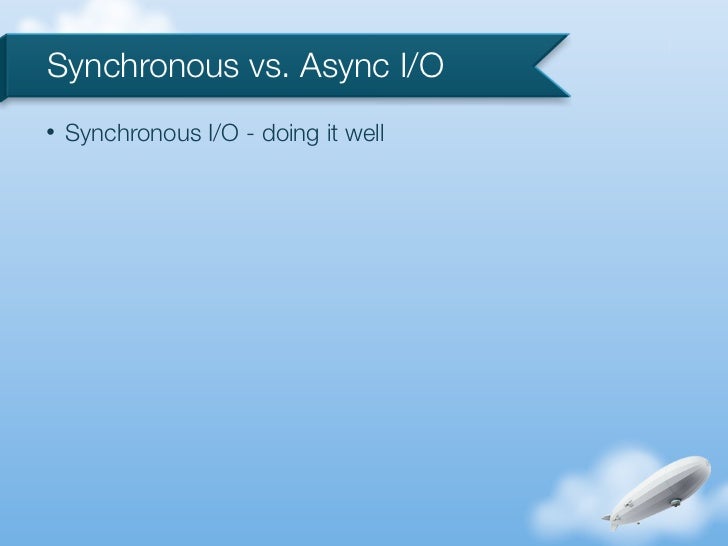 Synchronous vs. Async I/O

• Synchronous I/O - doing it well